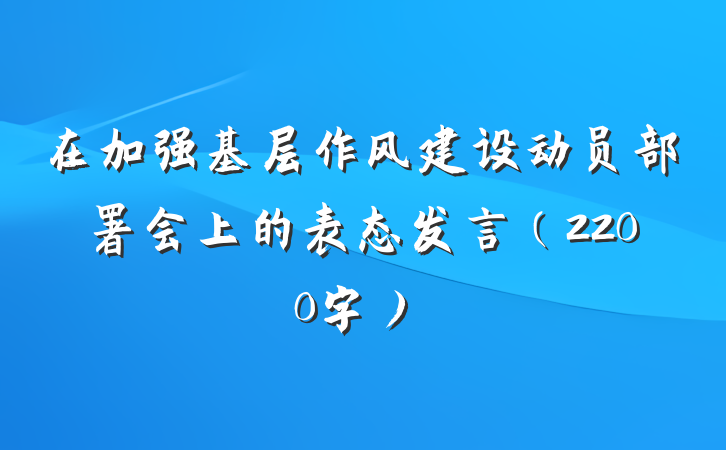 在加强基层作风建设动员部署会上的表态发言（2200字）